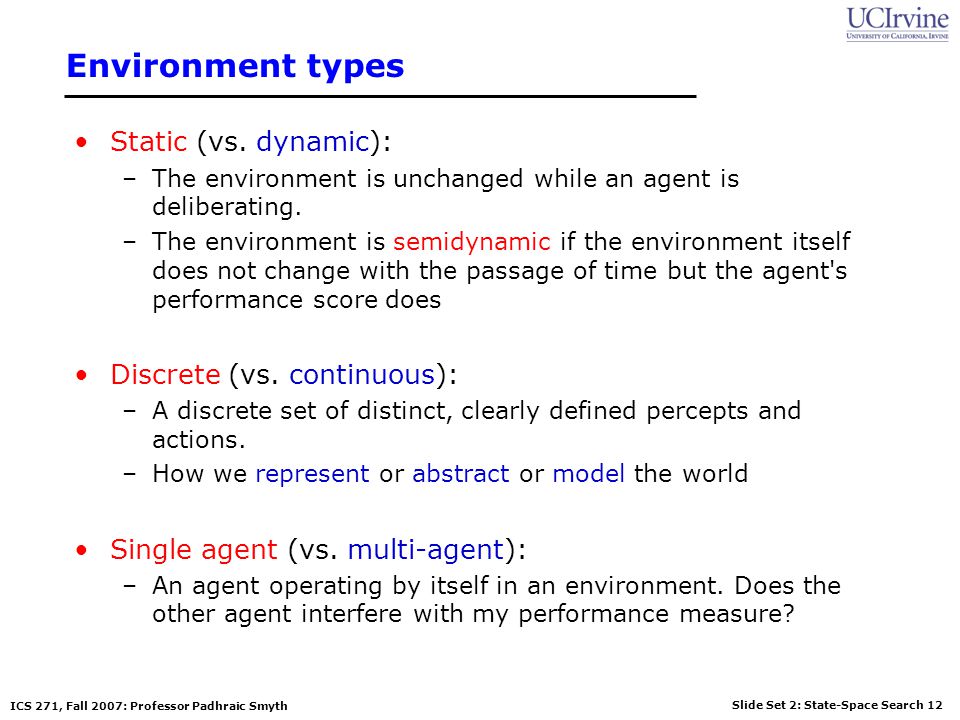 UCIrvine
UNIVERSITY OF CALIFORNIA, IRVINE

Environment types

• Static (vs. dynamic):
– The environment is unchanged while an agent is deliberating.
– The environment is semidynamic if the environment itself does not change with the passage of time but the agent's performance score does

• Discrete (vs. continuous):
– A discrete set of distinct, clearly defined percepts and actions.
– How we represent or abstract or model the world

• Single agent (vs. multi-agent):
– An agent operating by itself in an environment. Does the other agent interfere with my performance measure?

ICS 271, Fall 2007: Professor Padhraic Smyth

Slide Set 2: State-Space Search 12